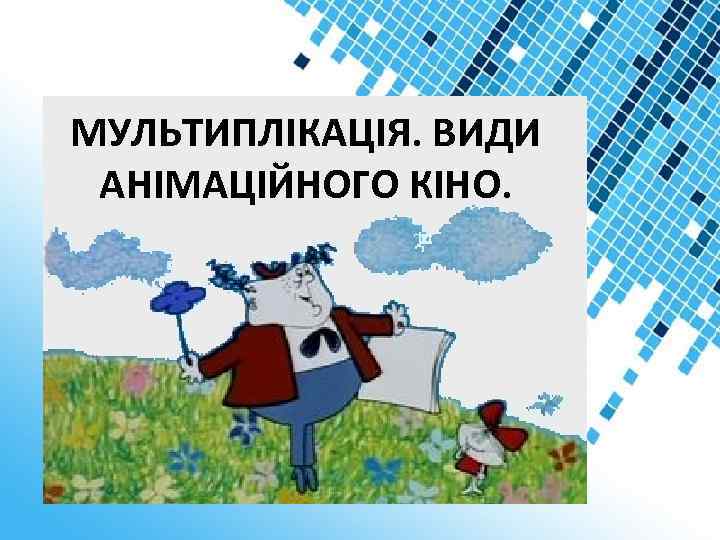 МУЛЬТИПЛІКАЦІЯ. ВИДИ АНІМАЦІЙНОГО КІНО.